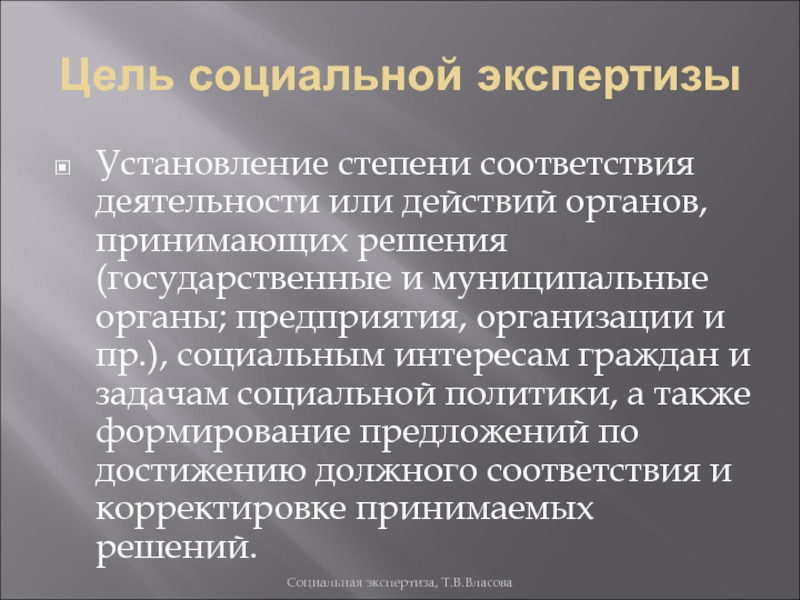 Цель социальной экспертизы

Установление степени соответствия деятельности или действий органов, принимающих решения (государственные и муниципальные органы; предприятия, организации и пр.), социальным интересам граждан и задачам социальной политики, а также формирование предложений по достижению должного соответствия и корректировке принимаемых решений.

Социальная экспертиза, Т.В.Власова